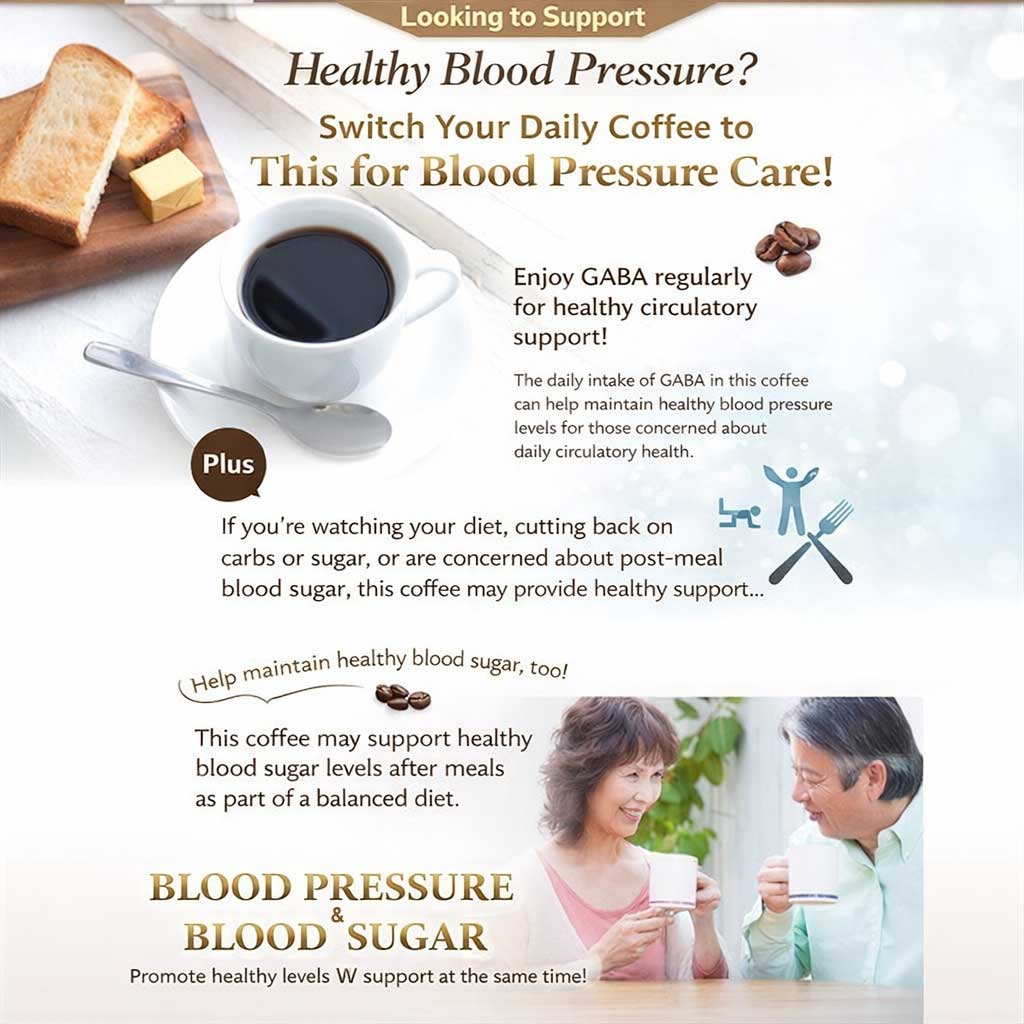 Looking to Support

Healthy Blood Pressure?

Switch Your Daily Coffee to

This for Blood Pressure Care!

Enjoy GABA regularly for healthy circulatory support!

The daily intake of GABA in this coffee can help maintain healthy blood pressure levels for those concerned about daily circulatory health.

Plus

If you're watching your diet, cutting back on carbs or sugar, or are concerned about post-meal blood sugar, this coffee may provide healthy support...

Help maintain healthy blood sugar, too!

This coffee may support healthy blood sugar levels after meals as part of a balanced diet.

BLOOD PRESSURE & BLOOD SUGAR

Promote healthy levels W support at the same time!